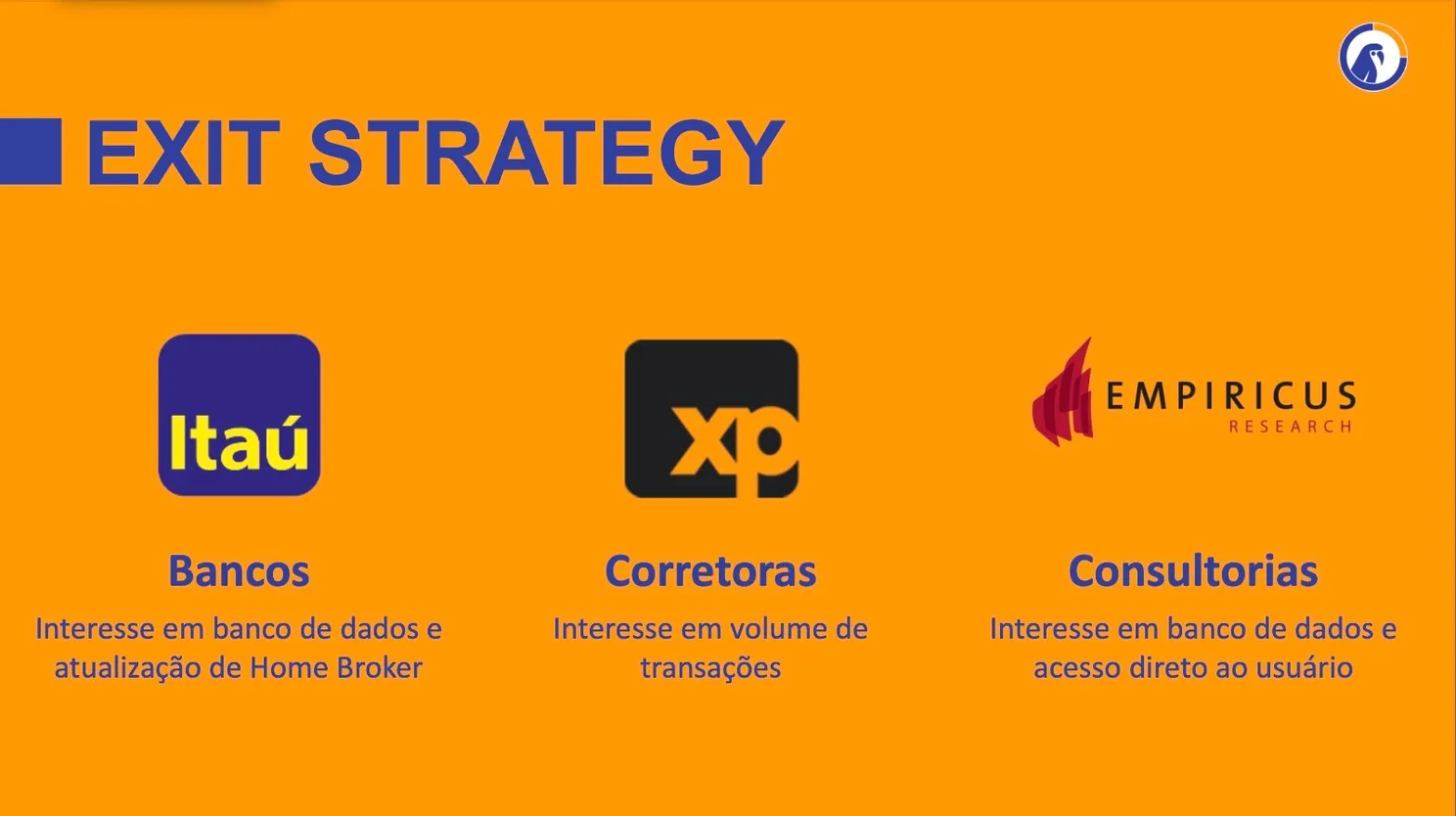 EXIT STRATEGY

Itaú

Bancos

Interesse em banco de dados e atualização de Home Broker

xp

Corretoras

Interesse em volume de transações

EMPIRICUS RESEARCH

Consultorias

Interesse em banco de dados e acesso direto ao usuário